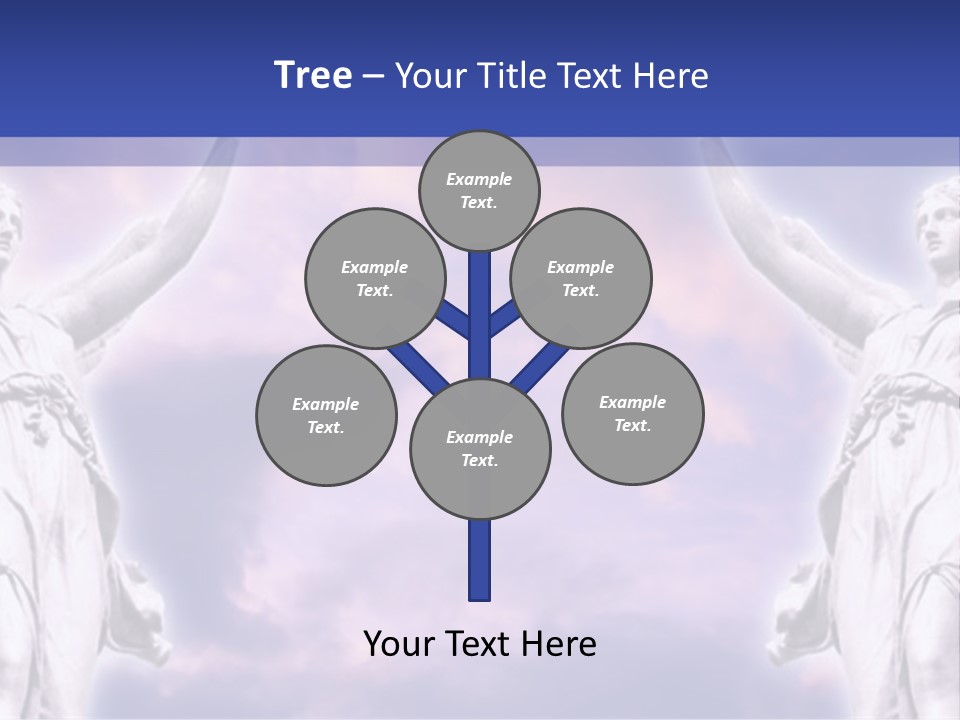 Tree – Your Title Text Here

Example Text.

Example Text.

Example Text.

Example Text.

Example Text.

Example Text.

Your Text Here